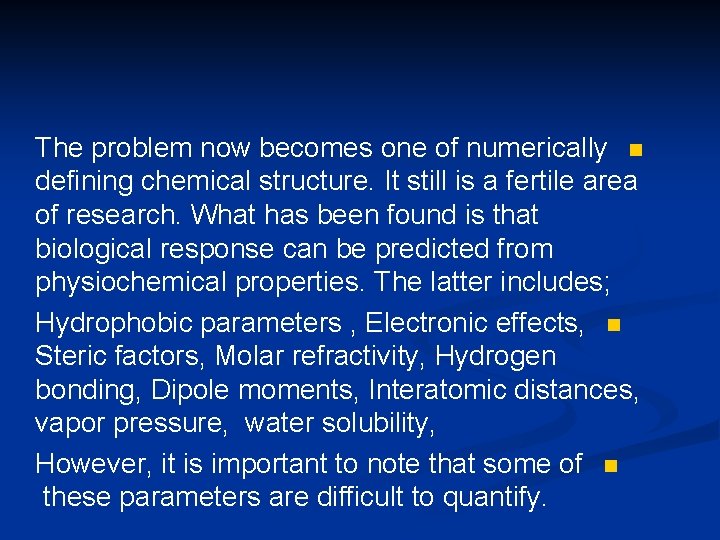 The problem now becomes one of numerically defining chemical structure. It still is a fertile area of research. What has been found is that biological response can be predicted from physiochemical properties. The latter includes;

Hydrophobic parameters , Electronic effects, Steric factors, Molar refractivity, Hydrogen bonding, Dipole moments, Interatomic distances, vapor pressure, water solubility,

However, it is important to note that some of these parameters are difficult to quantify.